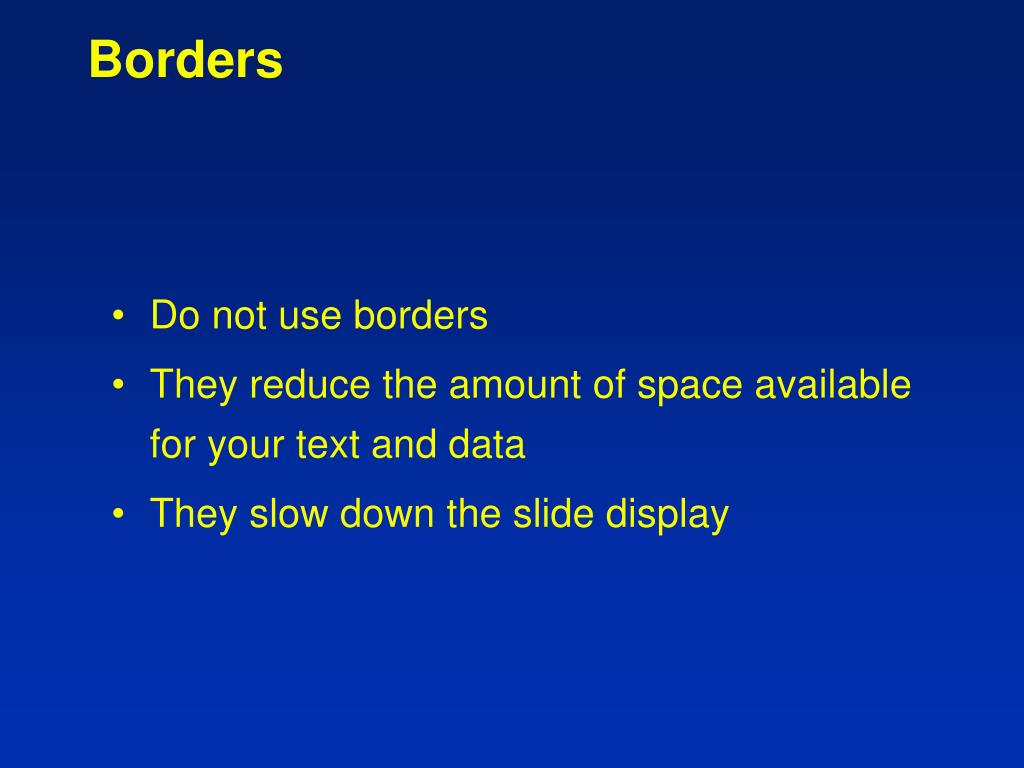 Borders

• Do not use borders
• They reduce the amount of space available for your text and data
• They slow down the slide display